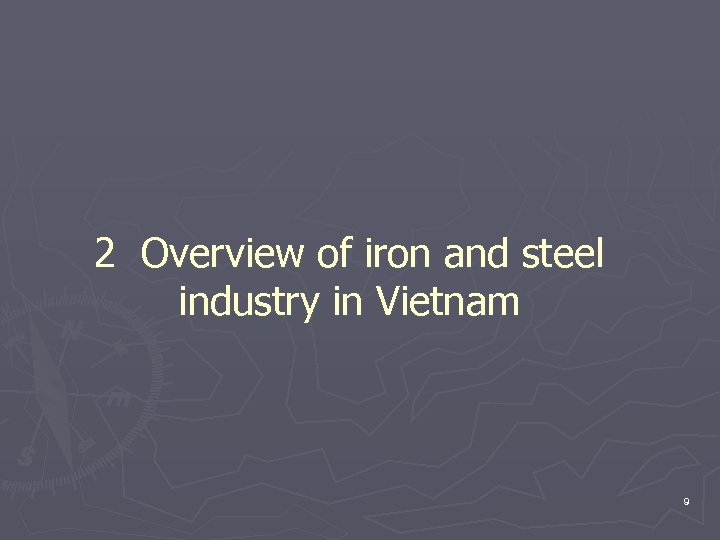 2 Overview of iron and steel industry in Vietnam

9